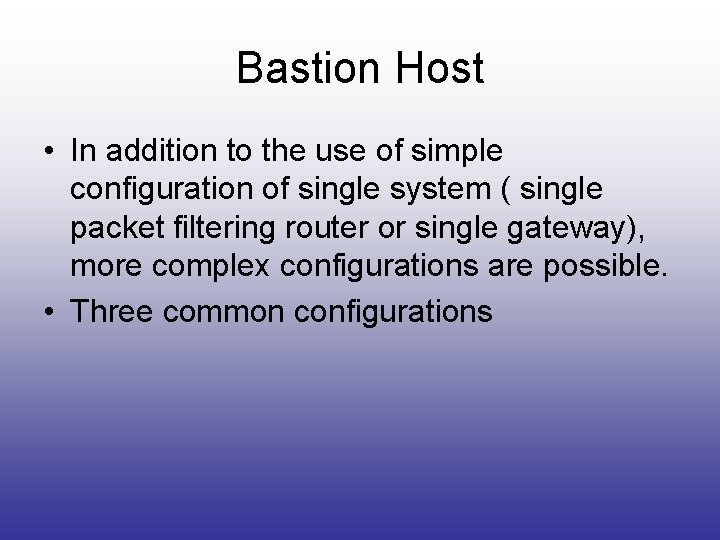 Bastion Host

• In addition to the use of simple configuration of single system ( single packet filtering router or single gateway), more complex configurations are possible.

• Three common configurations